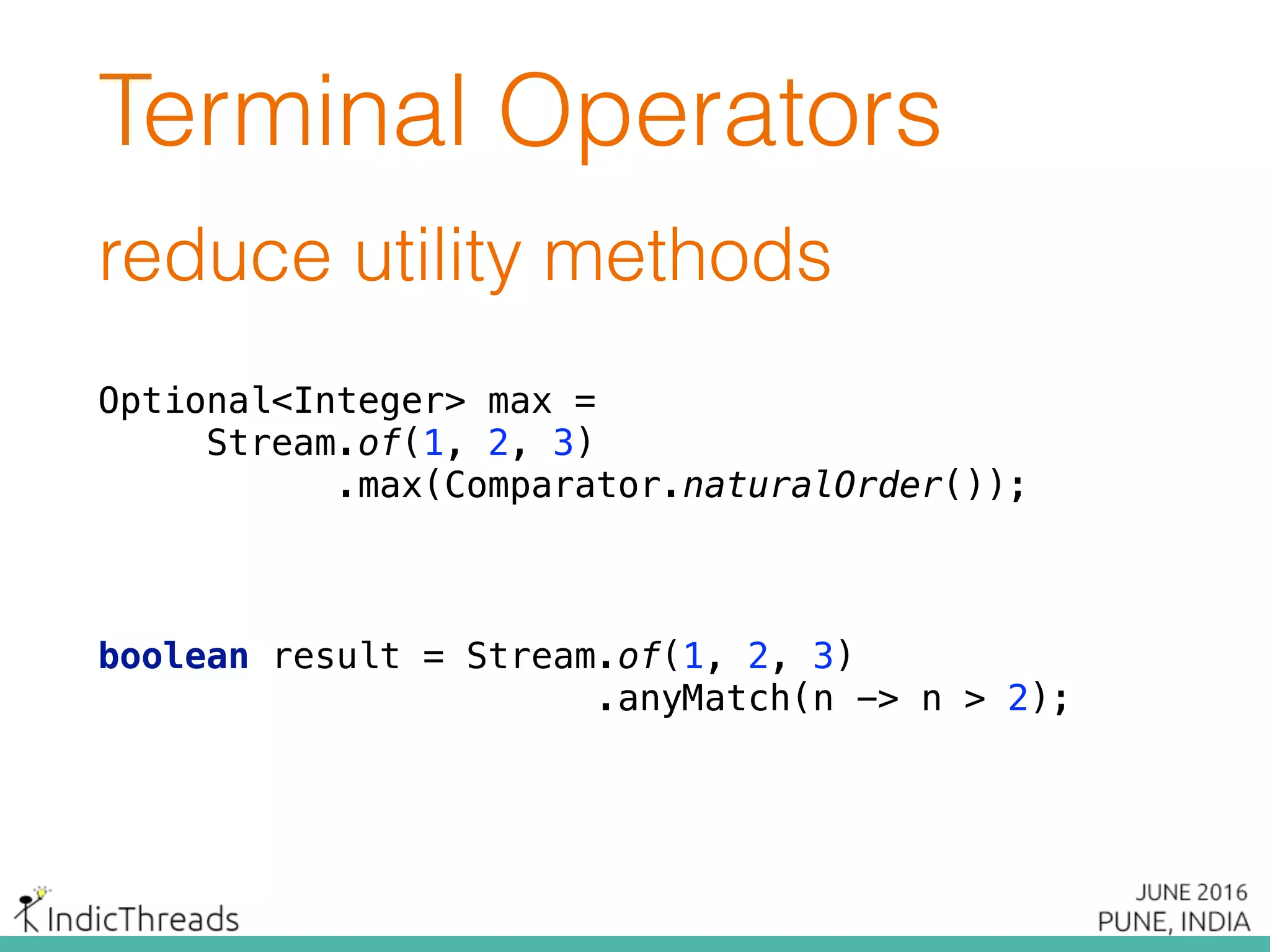 Terminal Operators

reduce utility methods

Optional<Integer> max =
     Stream.of(1, 2, 3)
          .max(Comparator.naturalOrder());

boolean result = Stream.of(1, 2, 3)
                    .anyMatch(n -> n > 2);

IndicThreads

JUNE 2016
PUNE, INDIA